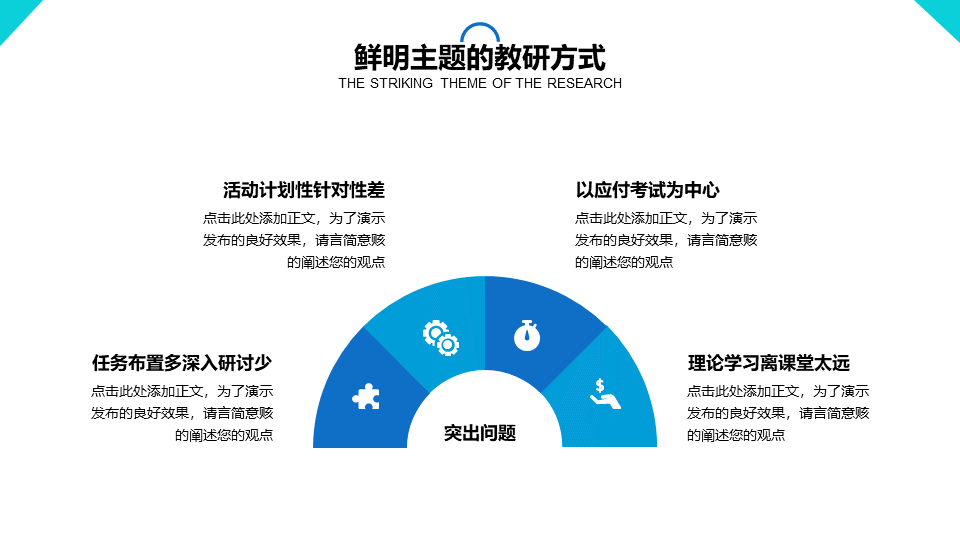 鲜明主题的教研方式
THE STRIKING THEME OF THE RESEARCH

活动计划性针对性差
点击此处添加正文，为了演示发布的良好效果，请言简意赅的阐述您的观点

以应付考试为中心
点击此处添加正文，为了演示发布的良好效果，请言简意赅的阐述您的观点

任务布置多深入研讨少
点击此处添加正文，为了演示发布的良好效果，请言简意赅的阐述您的观点

理论学习离课堂太远
点击此处添加正文，为了演示发布的良好效果，请言简意赅的阐述您的观点

突出问题